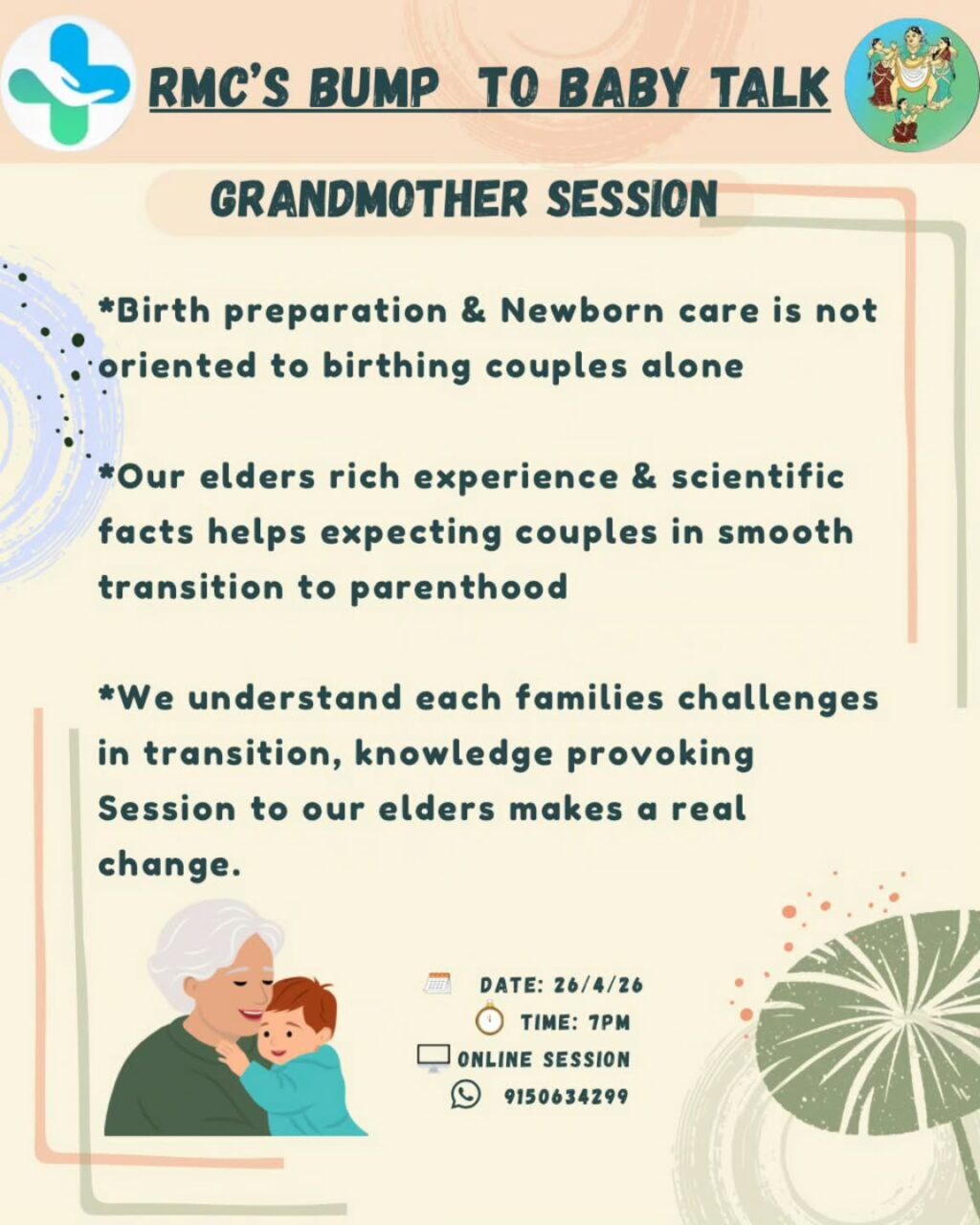 RMC'S BUMP TO BABY TALK

GRANDMOTHER SESSION

*Birth preparation & Newborn care is not oriented to birthing couples alone

*Our elders rich experience & scientific facts helps expecting couples in smooth transition to parenthood

*We understand each families challenges in transition, knowledge provoking Session to our elders makes a real change.

DATE: 26/4/26
TIME: 7PM
ONLINE SESSION
9150634299